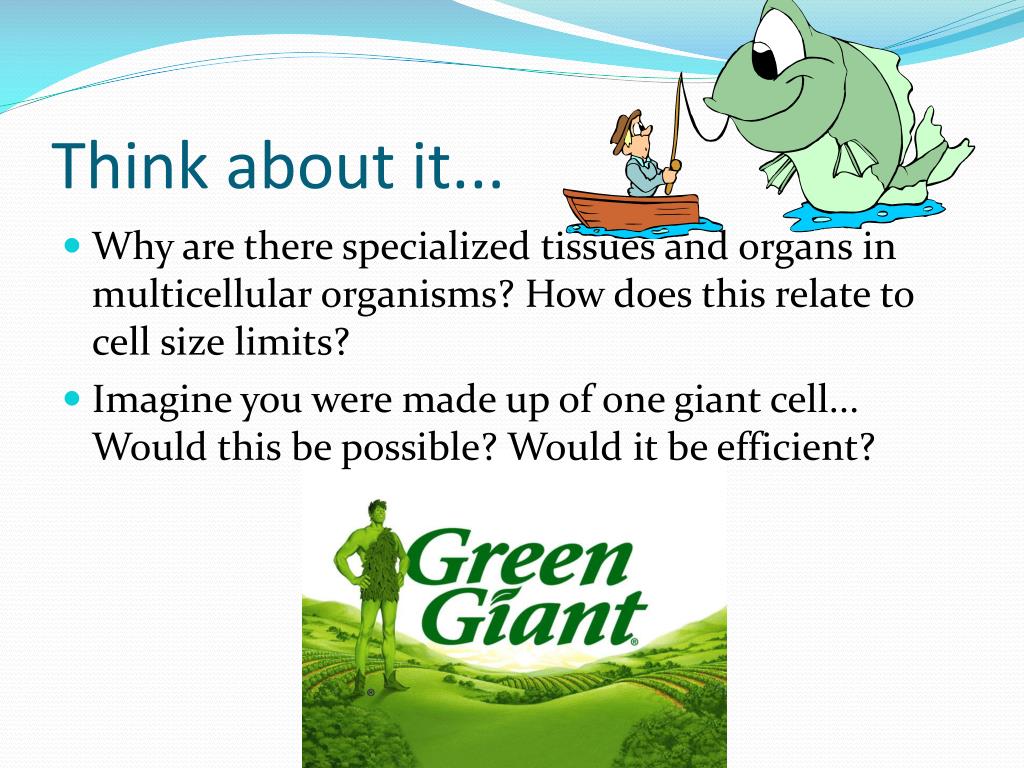 Think about it...

Why are there specialized tissues and organs in multicellular organisms? How does this relate to cell size limits?

Imagine you were made up of one giant cell... Would this be possible? Would it be efficient?

Green Giant®